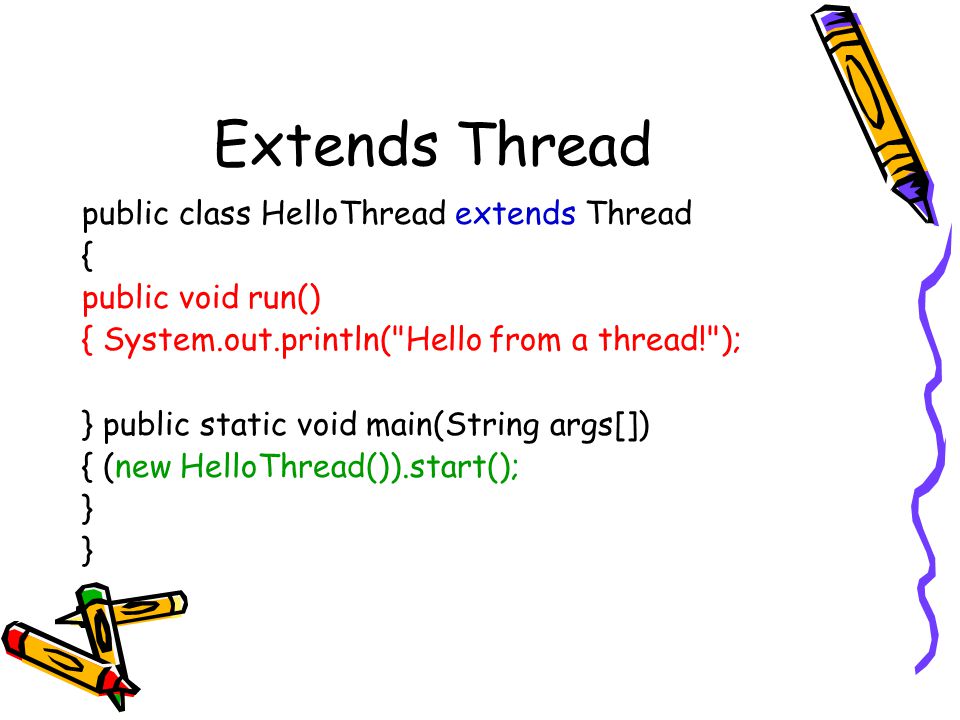 Extends Thread

public class HelloThread extends Thread
{
public void run()
{ System.out.println("Hello from a thread!");

} public static void main(String args[])
{ (new HelloThread()).start();
}
}